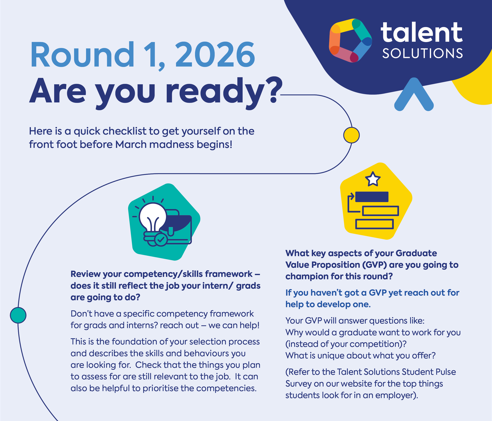 talent SOLUTIONS

Round 1, 2026
Are you ready?

Here is a quick checklist to get yourself on the front foot before March madness begins!

Review your competency/skills framework – does it still reflect the job your intern/ grads are going to do?

Don't have a specific competency framework for grads and interns? reach out – we can help!

This is the foundation of your selection process and describes the skills and behaviours you are looking for. Check that the things you plan to assess for are still relevant to the job. It can also be helpful to prioritise the competencies.

What key aspects of your Graduate Value Proposition (GVP) are you going to champion for this round?

If you haven't got a GVP yet reach out for help to develop one.

Your GVP will answer questions like:
Why would a graduate want to work for you (instead of your competition)?
What is unique about what you offer?

(Refer to the Talent Solutions Student Pulse Survey on our website for the top things students look for in an employer).